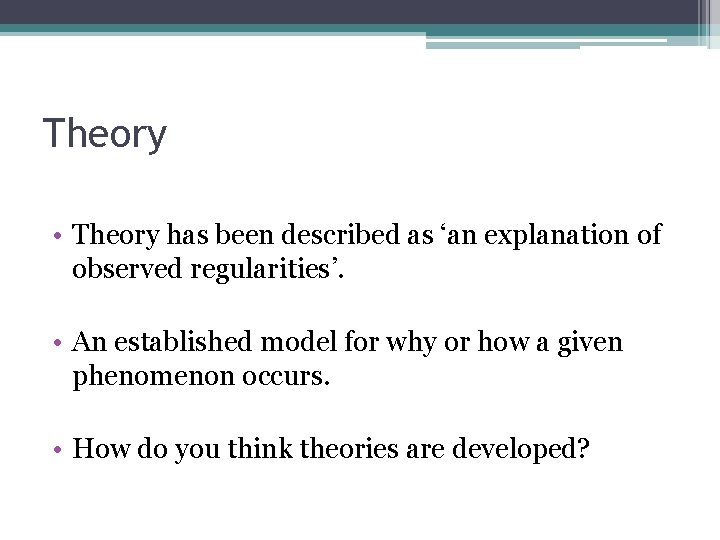 Theory

• Theory has been described as ‘an explanation of observed regularities’.

• An established model for why or how a given phenomenon occurs.

• How do you think theories are developed?